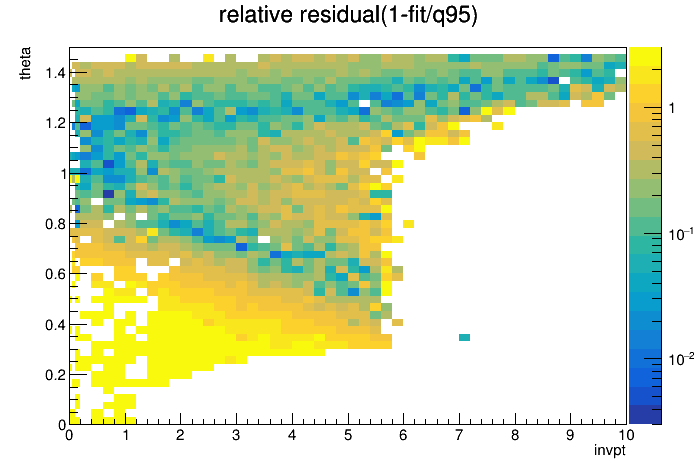 relative residual(1-fit/q95)

theta

1.4
1.2
1
0.8
0.6
0.4
0.2
0

0 1 2 3 4 5 6 7 8 9 10

invpt

1
$10^{-1}$
$10^{-2}$